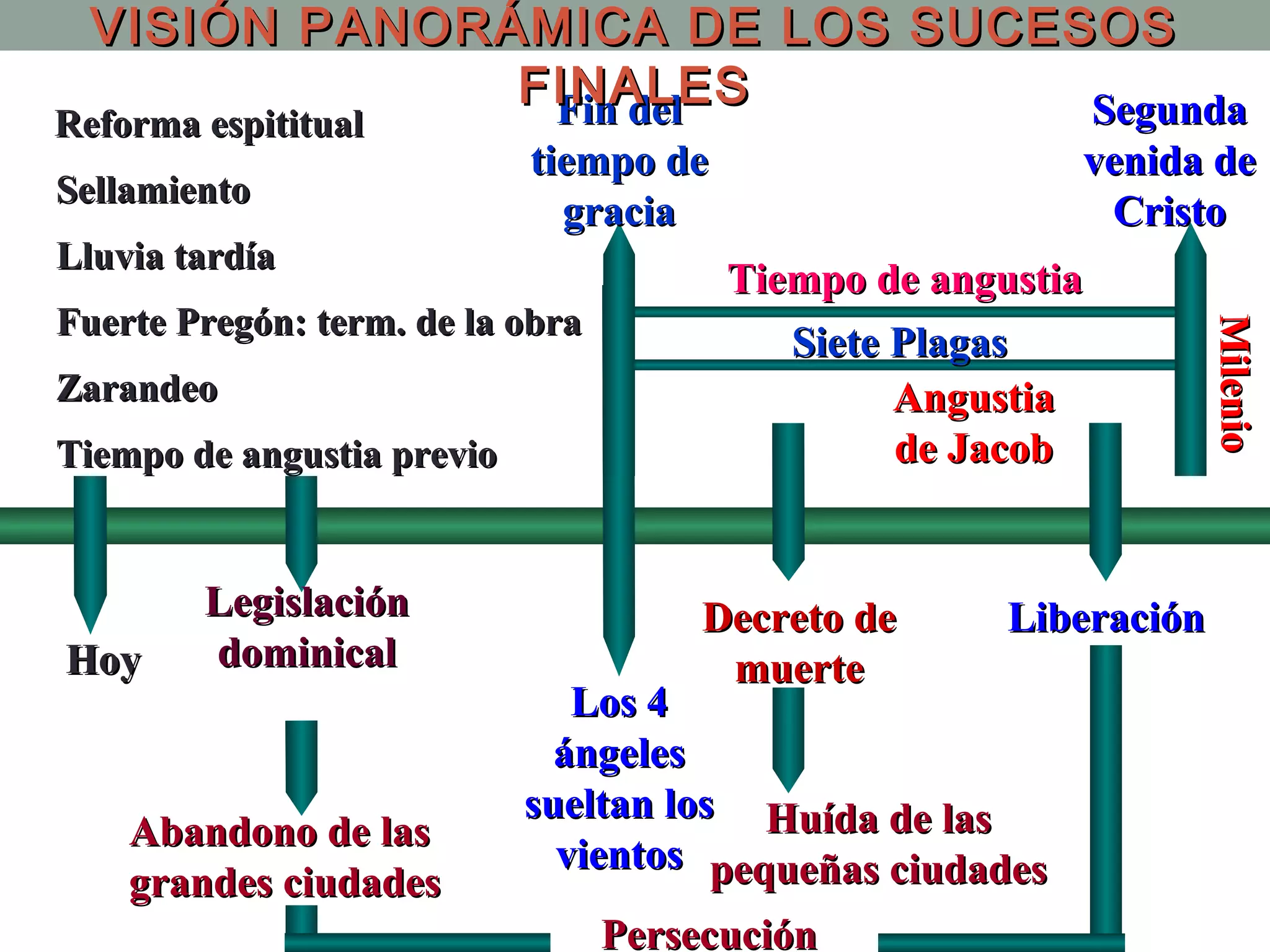 VISIÓN PANORÁMICA DE LOS SUCESOS FINALES

Reforma espititual

Sellamiento

Lluvia tardía

Fuerte Pregón: term. de la obra

Zarandeo

Tiempo de angustia previo

Fin del tiempo de gracia

Segunda venida de Cristo

Tiempo de angustia

Siete Plagas

Angustia de Jacob

Milenio

Hoy

Legislación dominical

Decreto de muerte

Liberación

Los 4 ángeles sueltan los vientos

Abandono de las grandes ciudades

Huída de las pequeñas ciudades

Persecución